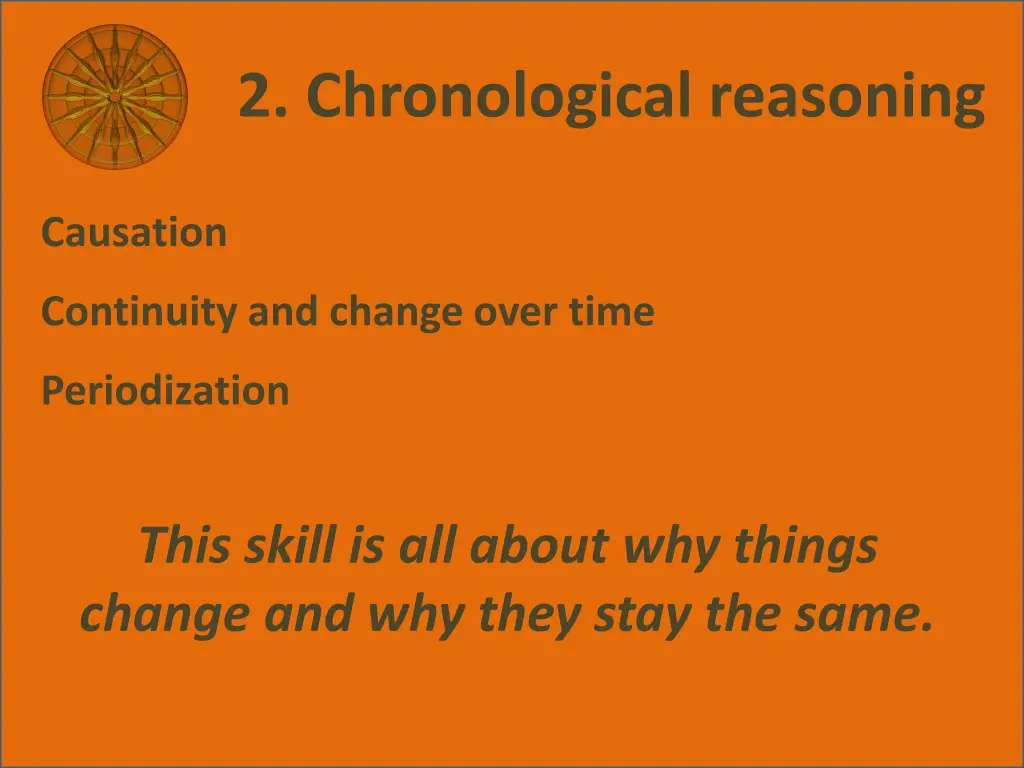 2. Chronological reasoning

Causation

Continuity and change over time

Periodization

This skill is all about why things change and why they stay the same.